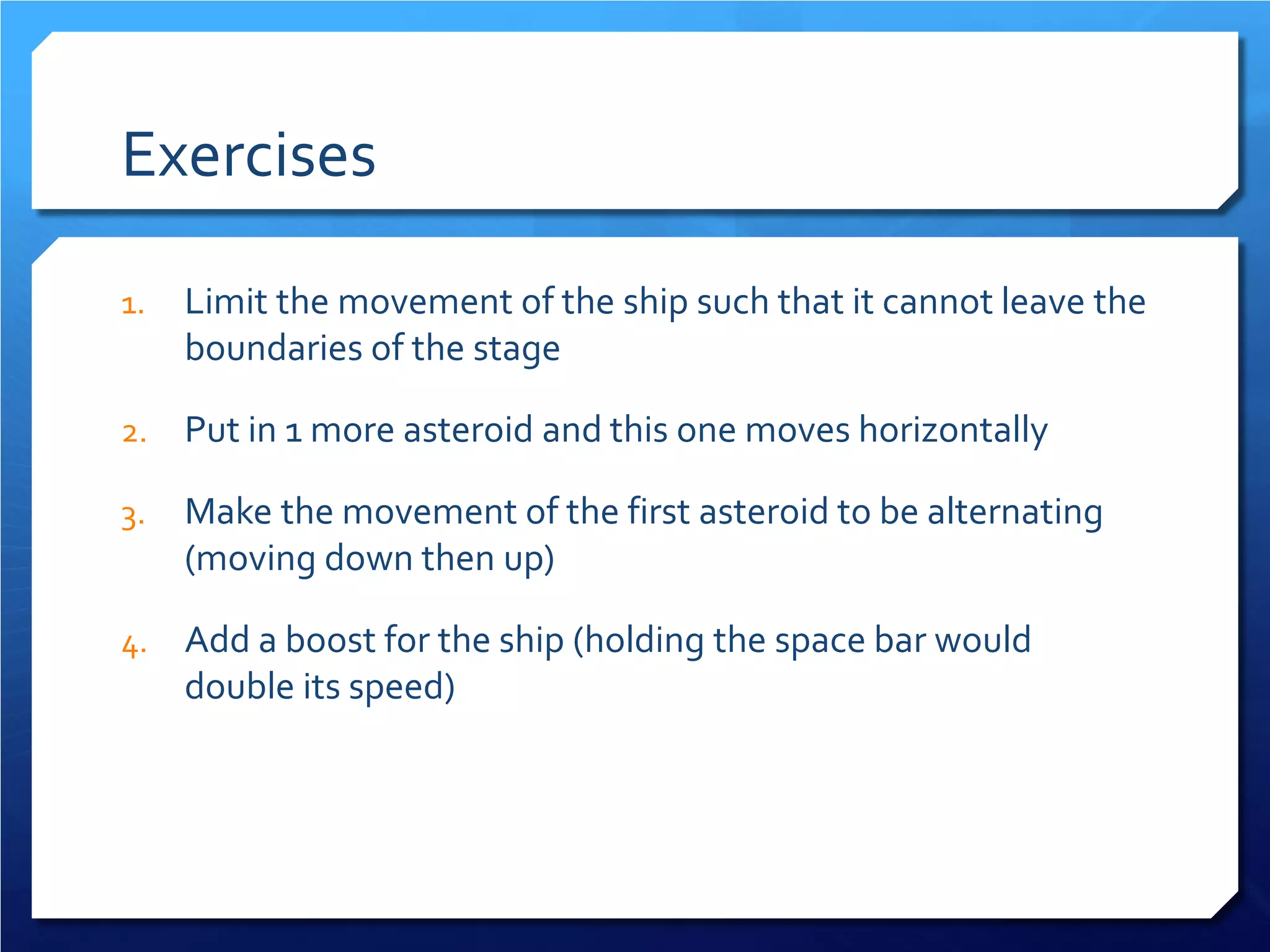 Exercises

1. Limit the movement of the ship such that it cannot leave the boundaries of the stage

2. Put in 1 more asteroid and this one moves horizontally

3. Make the movement of the first asteroid to be alternating (moving down then up)

4. Add a boost for the ship (holding the space bar would double its speed)